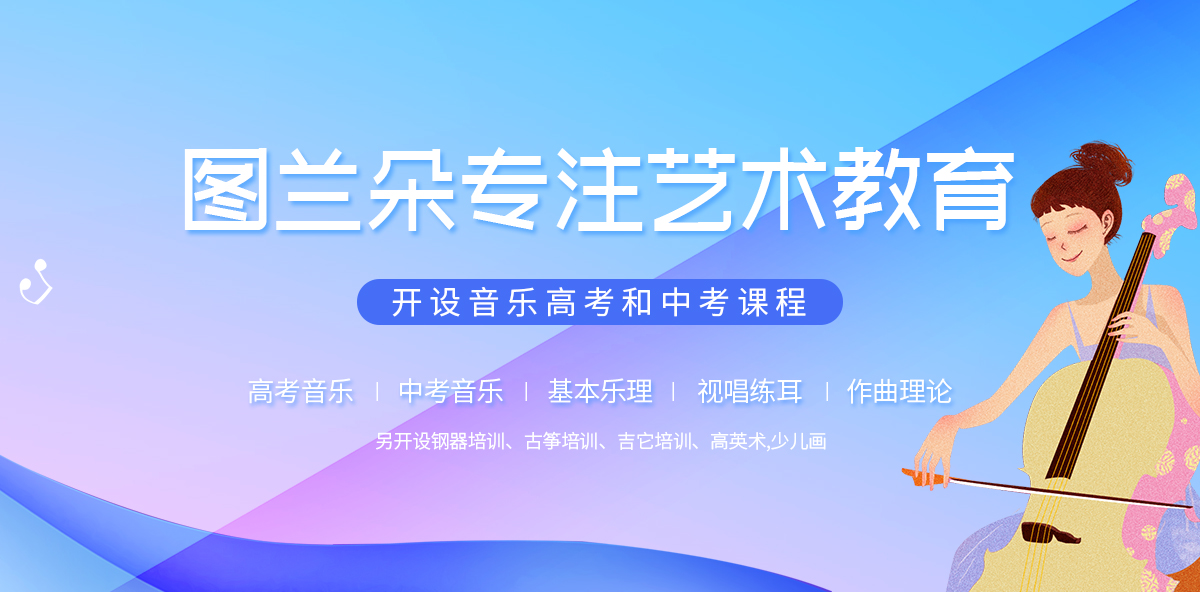 图兰朵专注艺术教育

开设音乐高考和中考课程

高考音乐 | 中考音乐 | 基本乐理 | 视唱练耳 | 作曲理论

另开设钢器培训、古筝培训、吉它培训、高英术,少儿画